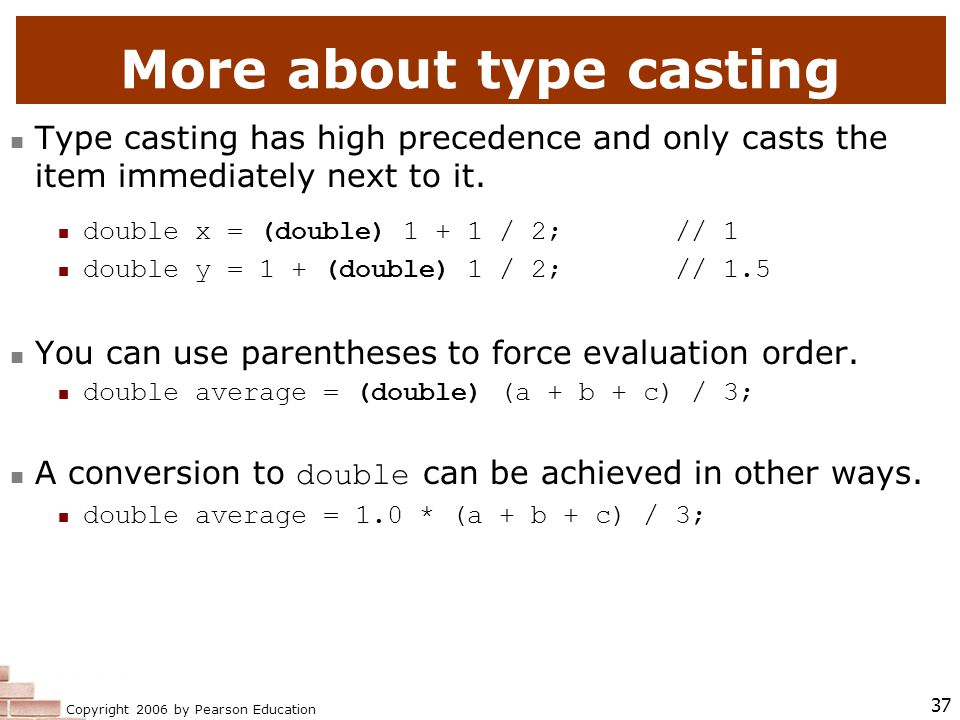 More about type casting

Type casting has high precedence and only casts the item immediately next to it.

double x = (double) 1 + 1 / 2; // 1

double y = 1 + (double) 1 / 2; // 1.5

You can use parentheses to force evaluation order.

double average = (double) (a + b + c) / 3;

A conversion to double can be achieved in other ways.

double average = 1.0 * (a + b + c) / 3;

Copyright 2006 by Pearson Education

37